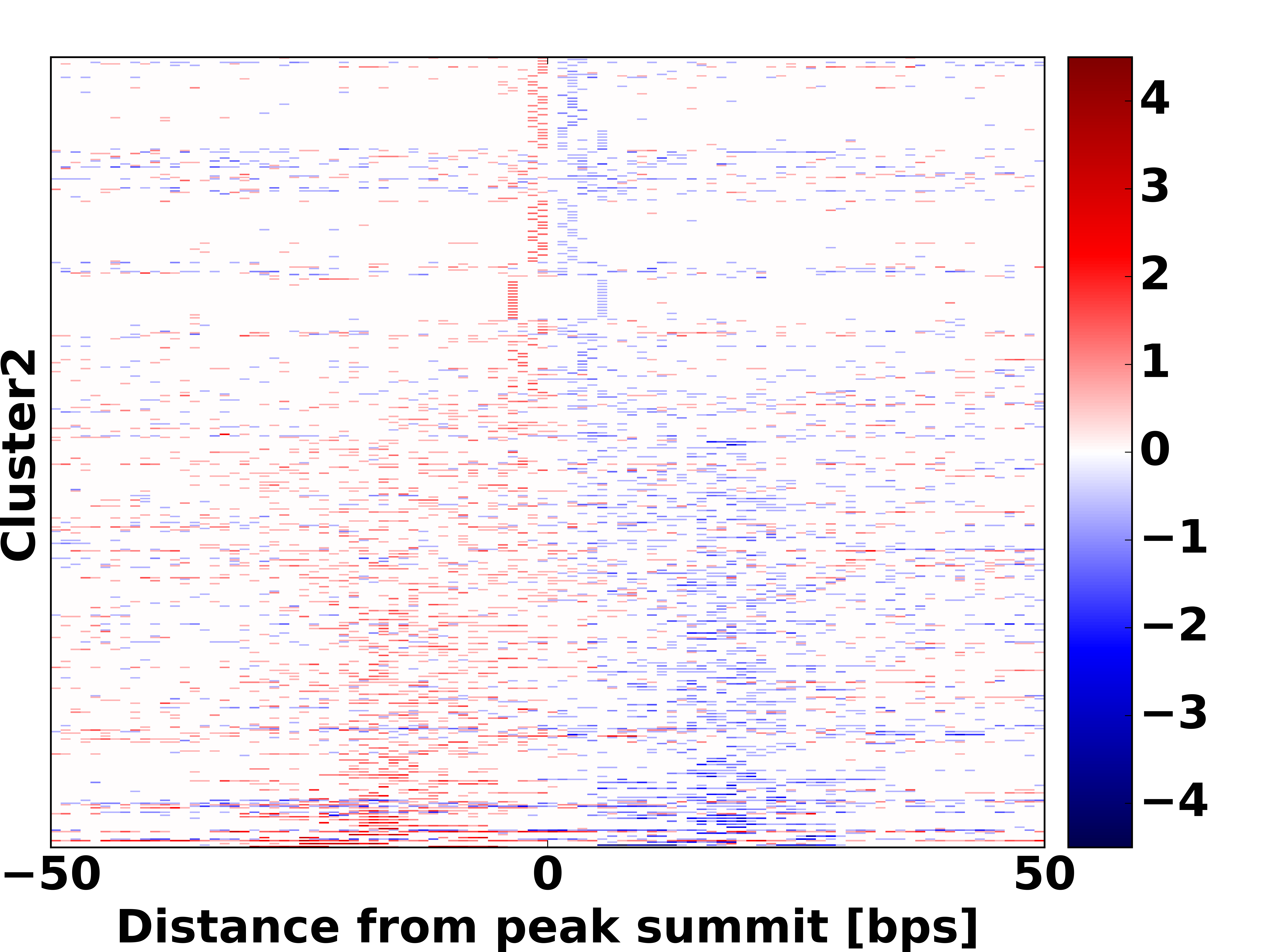 Cluster2

4
3
2
1
0
−1
−2
−3
−4

−50
0
50
Distance from peak summit [bps]